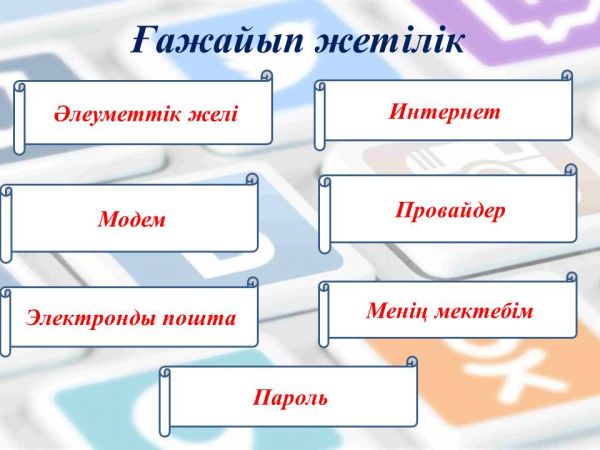 Ғажайып жетілік

Әлеуметтік желі

Интернет

Модем

Провайдер

Электронды пошта

Менің мектебім

Пароль